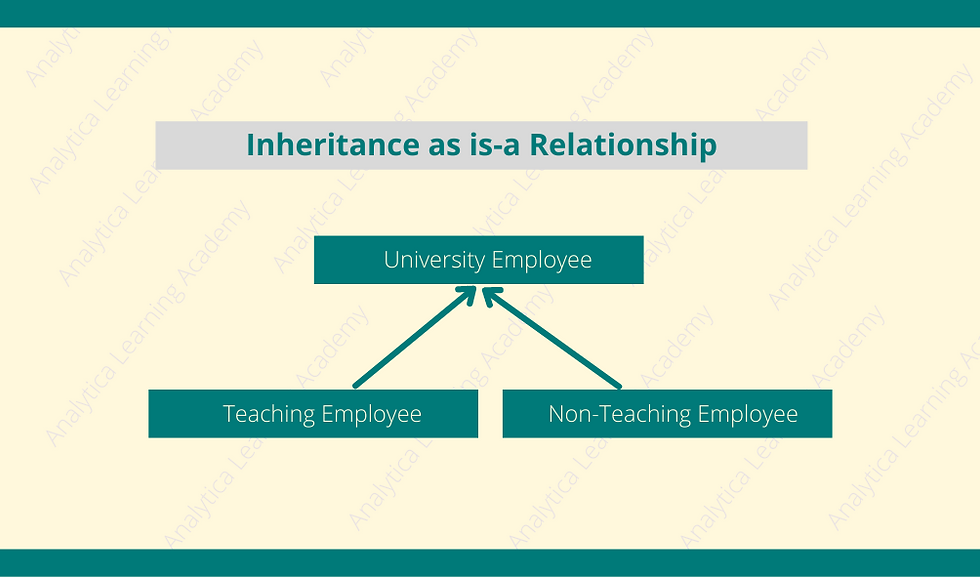 Inheritance as is-a Relationship

University Employee

Teaching Employee

Non-Teaching Employee

Analytica Learning Academy